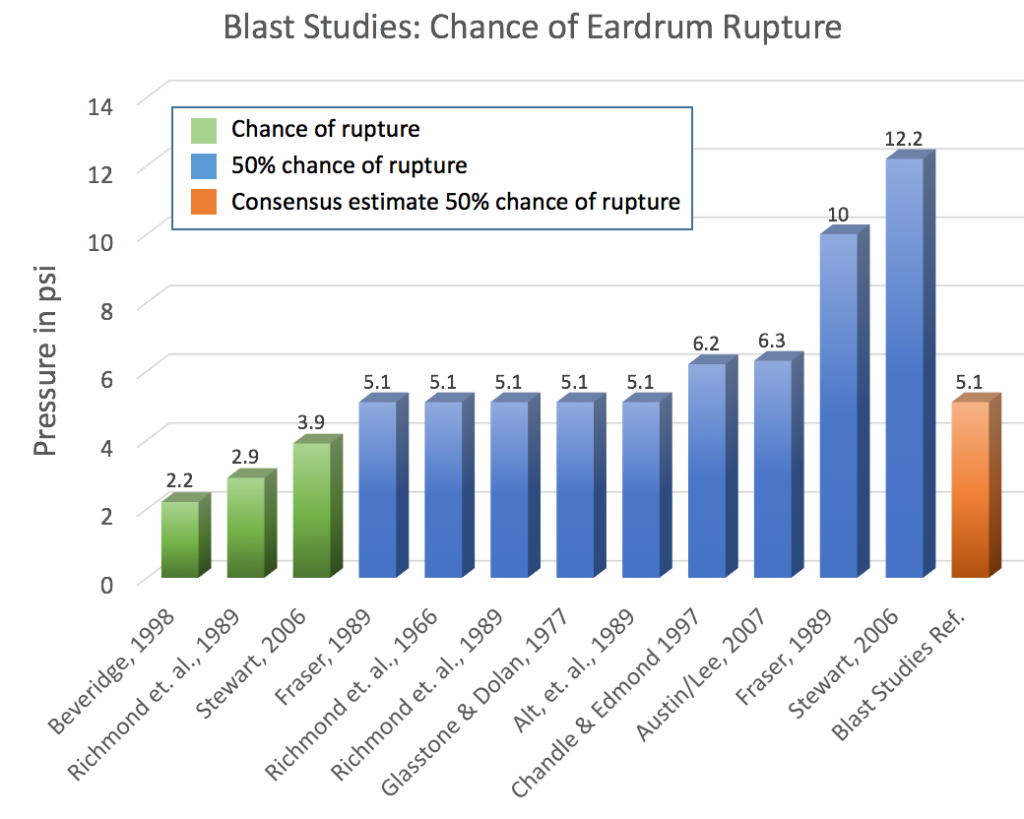 Blast Studies: Chance of Eardrum Rupture

Chance of rupture
50% chance of rupture
Consensus estimate 50% chance of rupture

Pressure in psi

14
12
10
8
6
4
2
0

2.2
2.9
3.9
5.1
5.1
5.1
5.1
5.1
6.2
6.3
10
12.2
5.1

Beveridge, 1998
Richmond et. al., 1989
Stewart, 2006
Fraser, 1989
Richmond et. al., 1966
Richmond et. al., 1989
Glasstone & Dolan, 1977
Alt, et. al., 1989
Chandle & Edmond 1997
Austin/Lee, 2007
Fraser, 1989
Stewart, 2006
Blast Studies Ref.